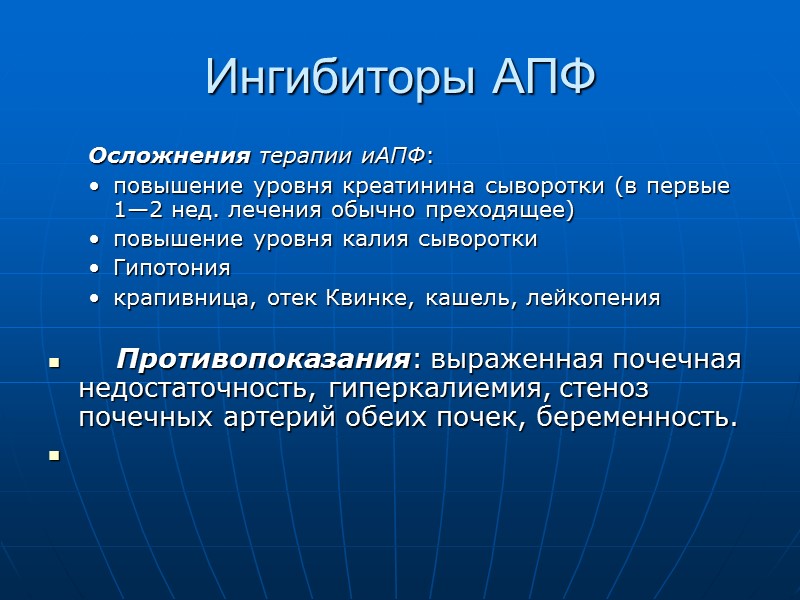 Ингибиторы АПФ

Осложнения терапии иАПФ:
• повышение уровня креатинина сыворотки (в первые 1—2 нед. лечения обычно преходящее)
• повышение уровня калия сыворотки
• Гипотония
• крапивница, отек Квинке, кашель, лейкопения

▪ Противопоказания: выраженная почечная недостаточность, гиперкалиемия, стеноз почечных артерий обеих почек, беременность.
▪